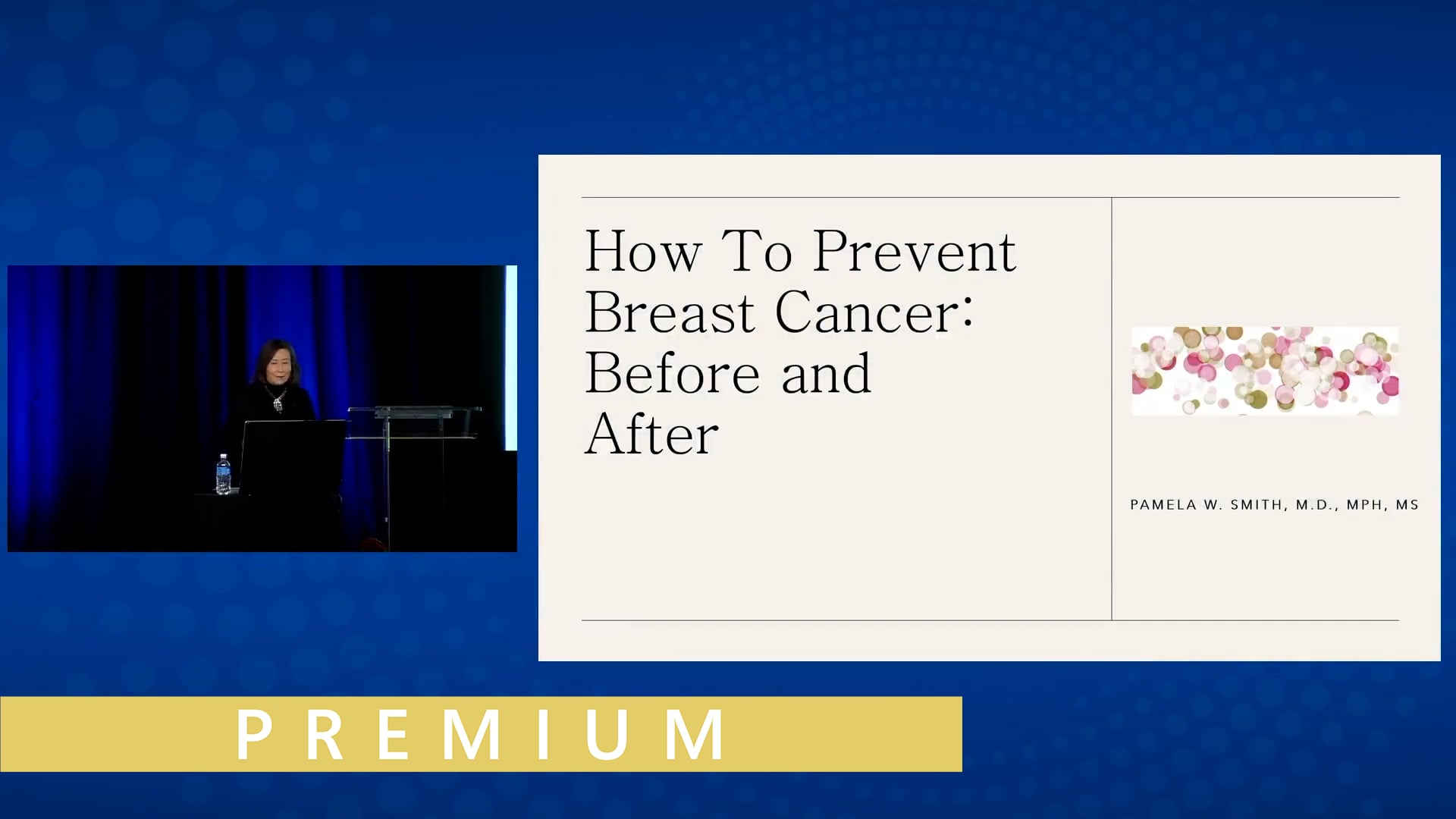 How To Prevent Breast Cancer: Before and After

PAMELA W. SMITH, M.D., MPH, MS

PREMIUM